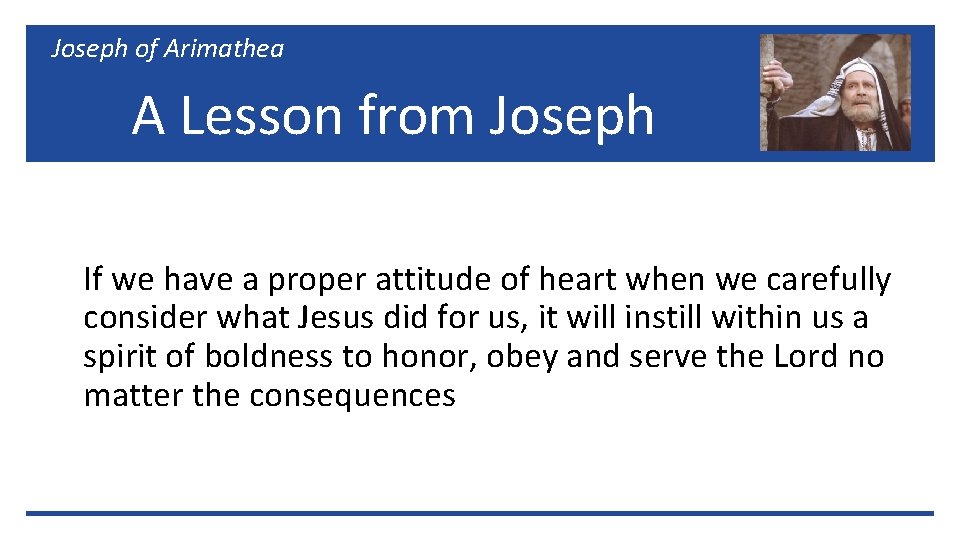 Joseph of Arimathea

A Lesson from Joseph

If we have a proper attitude of heart when we carefully consider what Jesus did for us, it will instill within us a spirit of boldness to honor, obey and serve the Lord no matter the consequences